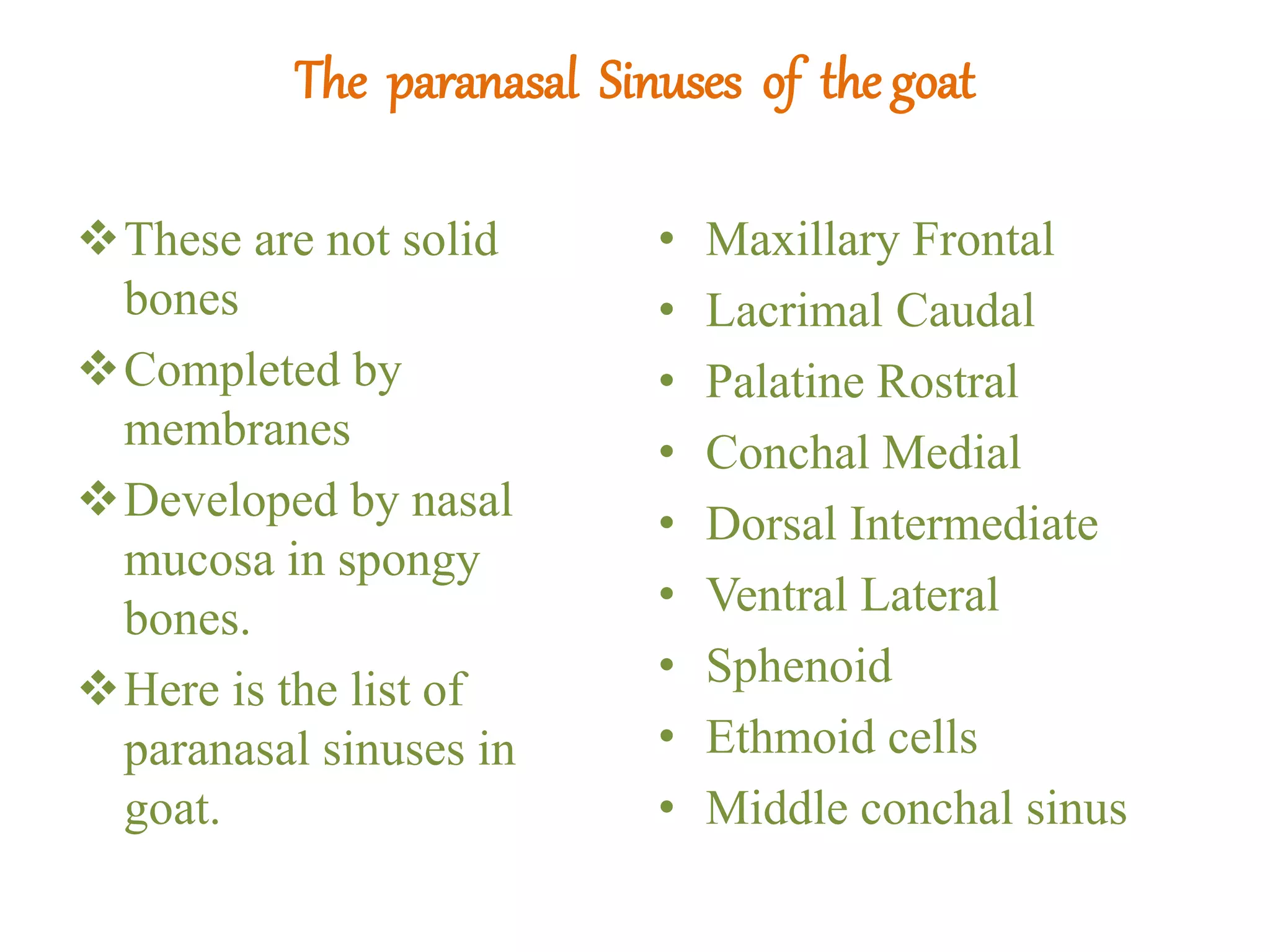 The paranasal Sinuses of the goat

❖ These are not solid bones
❖ Completed by membranes
❖ Developed by nasal mucosa in spongy bones.
❖ Here is the list of paranasal sinuses in goat.

• Maxillary Frontal
• Lacrimal Caudal
• Palatine Rostral
• Conchal Medial
• Dorsal Intermediate
• Ventral Lateral
• Sphenoid
• Ethmoid cells
• Middle conchal sinus